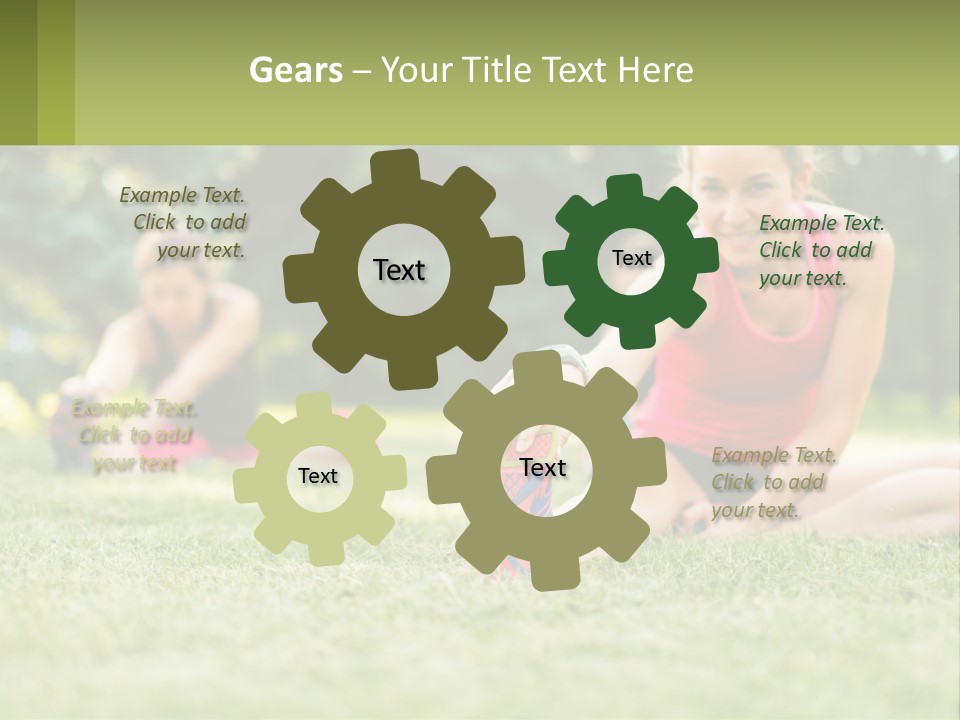 Gears – Your Title Text Here

Example Text. Click to add your text.

Text

Text

Example Text. Click to add your text.

Example Text. Click to add your text

Text

Text

Example Text. Click to add your text.